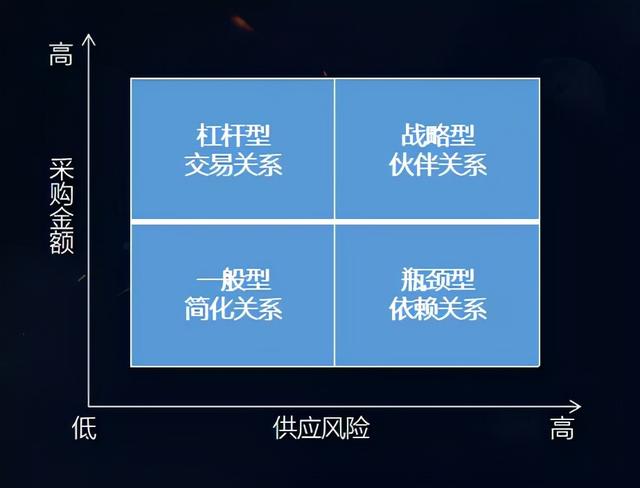 高

采购金额

杠杆型
交易关系

战略型
伙伴关系

一般型
简化关系

瓶颈型
依赖关系

低

供应风险

高